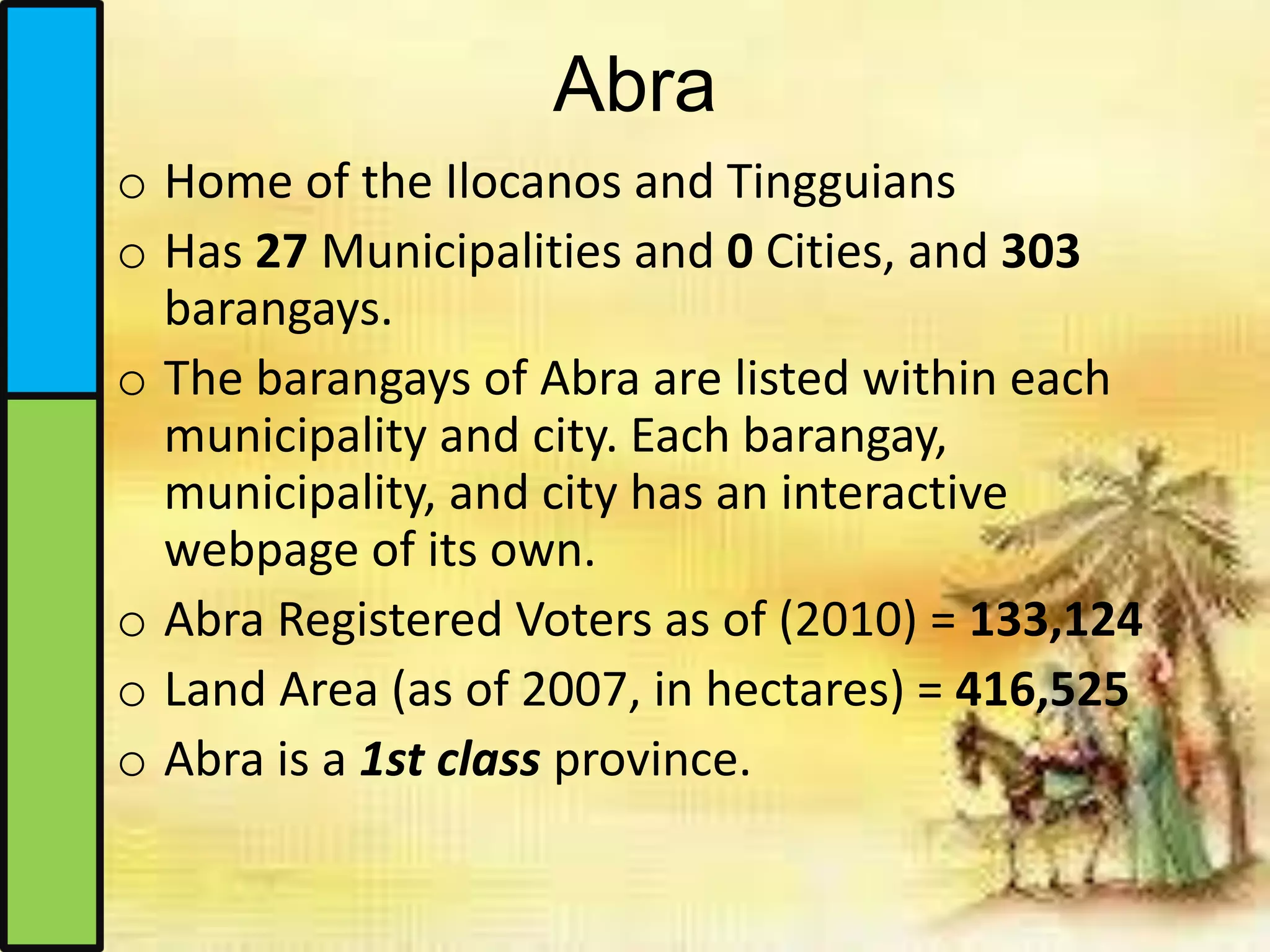 Abra

o Home of the Ilocanos and Tingguians

o Has 27 Municipalities and 0 Cities, and 303 barangays.

o The barangays of Abra are listed within each municipality and city. Each barangay, municipality, and city has an interactive webpage of its own.

o Abra Registered Voters as of (2010) = 133,124

o Land Area (as of 2007, in hectares) = 416,525

o Abra is a 1st class province.